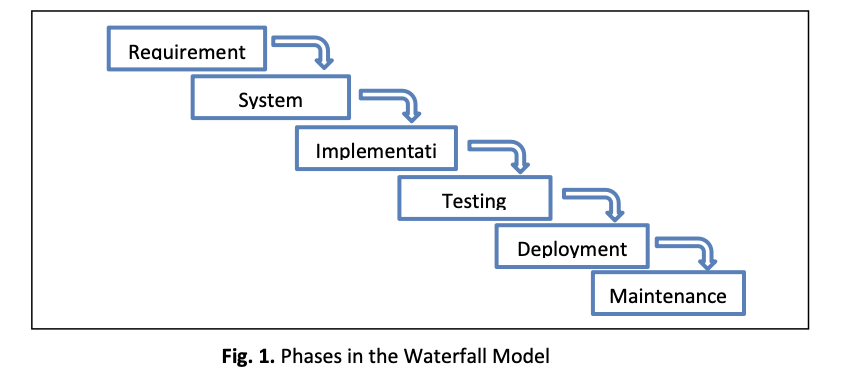 Requirement

System

Implementati

Testing

Deployment

Maintenance

**Fig. 1.** Phases in the Waterfall Model